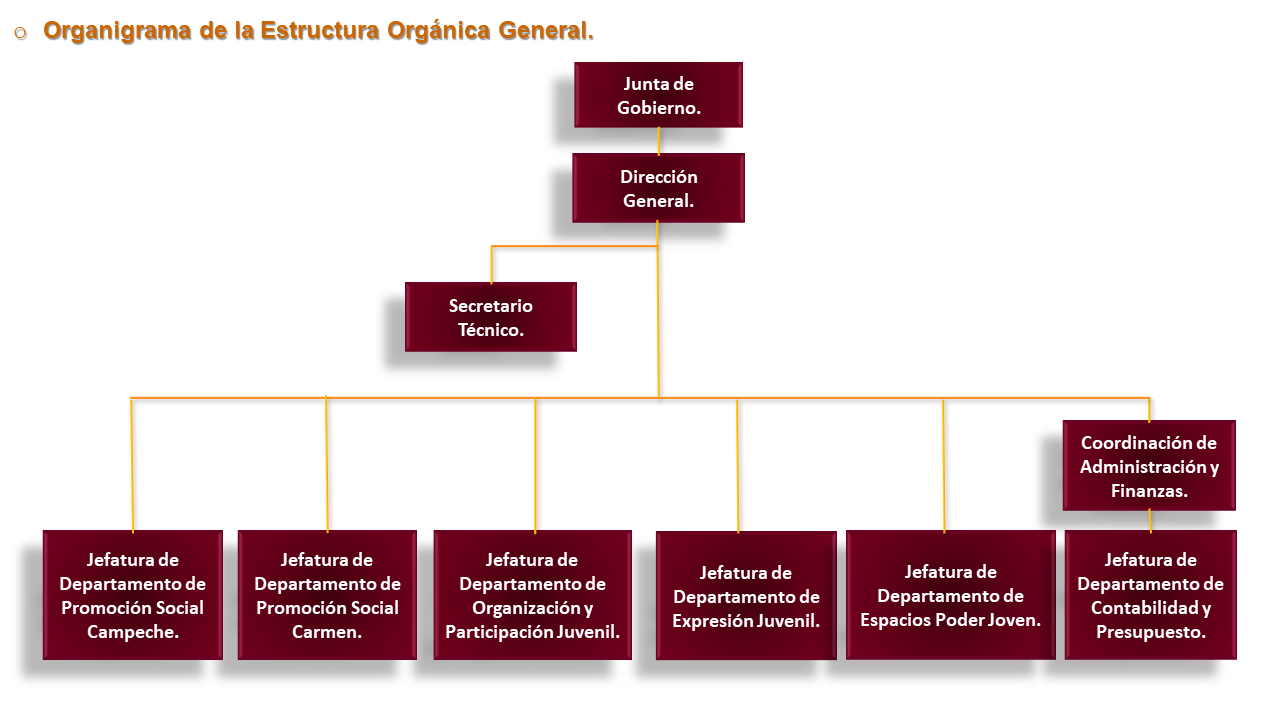 o Organigrama de la Estructura Orgánica General.

Junta de Gobierno.

Dirección General.

Secretario Técnico.

Coordinación de Administración y Finanzas.

Jefatura de Departamento de Promoción Social Campeche.

Jefatura de Departamento de Promoción Social Carmen.

Jefatura de Departamento de Organización y Participación Juvenil.

Jefatura de Departamento de Expresión Juvenil.

Jefatura de Departamento de Espacios Poder Joven.

Jefatura de Departamento de Contabilidad y Presupuesto.